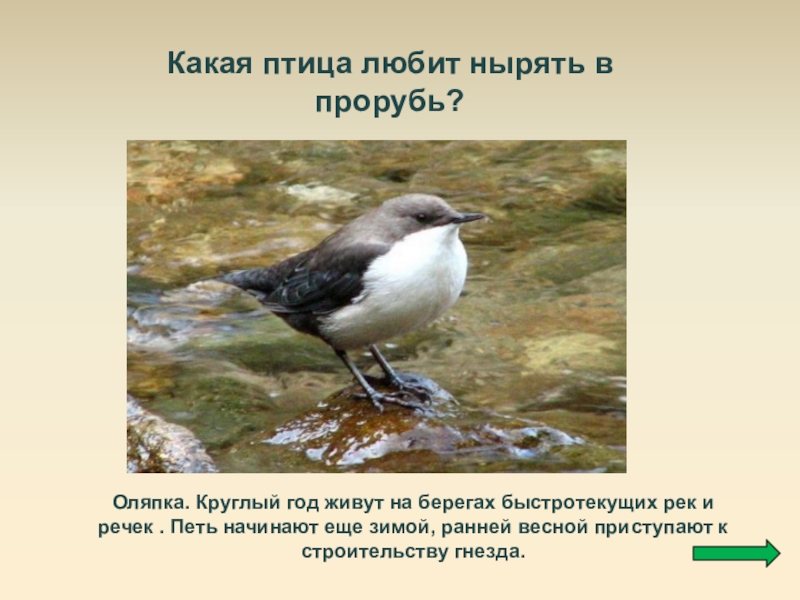 Какая птица любит нырять в прорубь?

Оляпка. Круглый год живут на берегах быстротекущих рек и речек . Петь начинают еще зимой, ранней весной приступают к строительству гнезда.